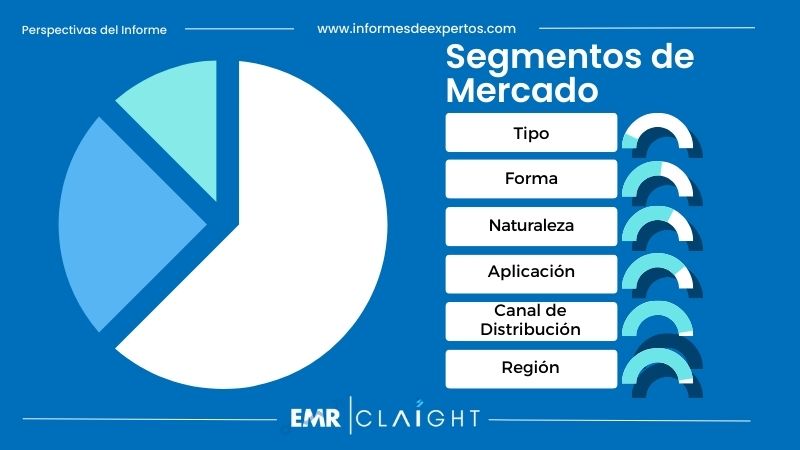 Perspectivas del Informe

www.informesdeexpertos.com

Segmentos de Mercado

Tipo

Forma

Naturaleza

Aplicación

Canal de Distribución

Región

EMR | CLAIGHT